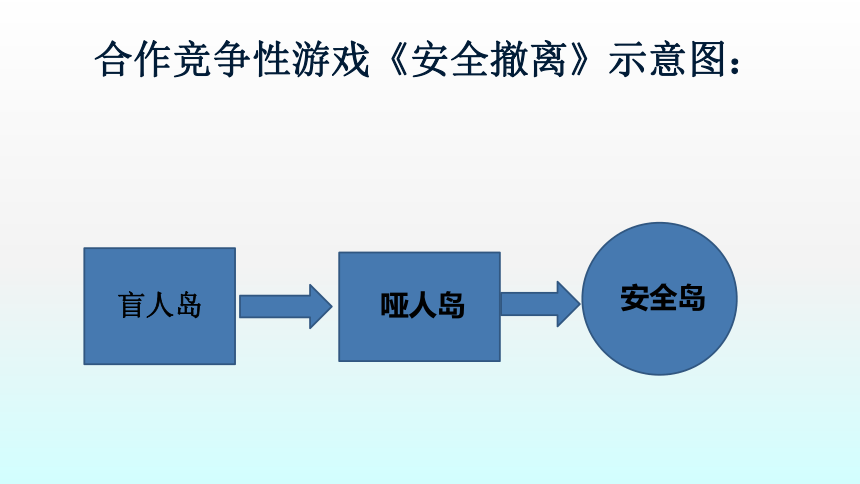 合作竞争性游戏《安全撤离》示意图：

盲人岛

哑人岛

安全岛